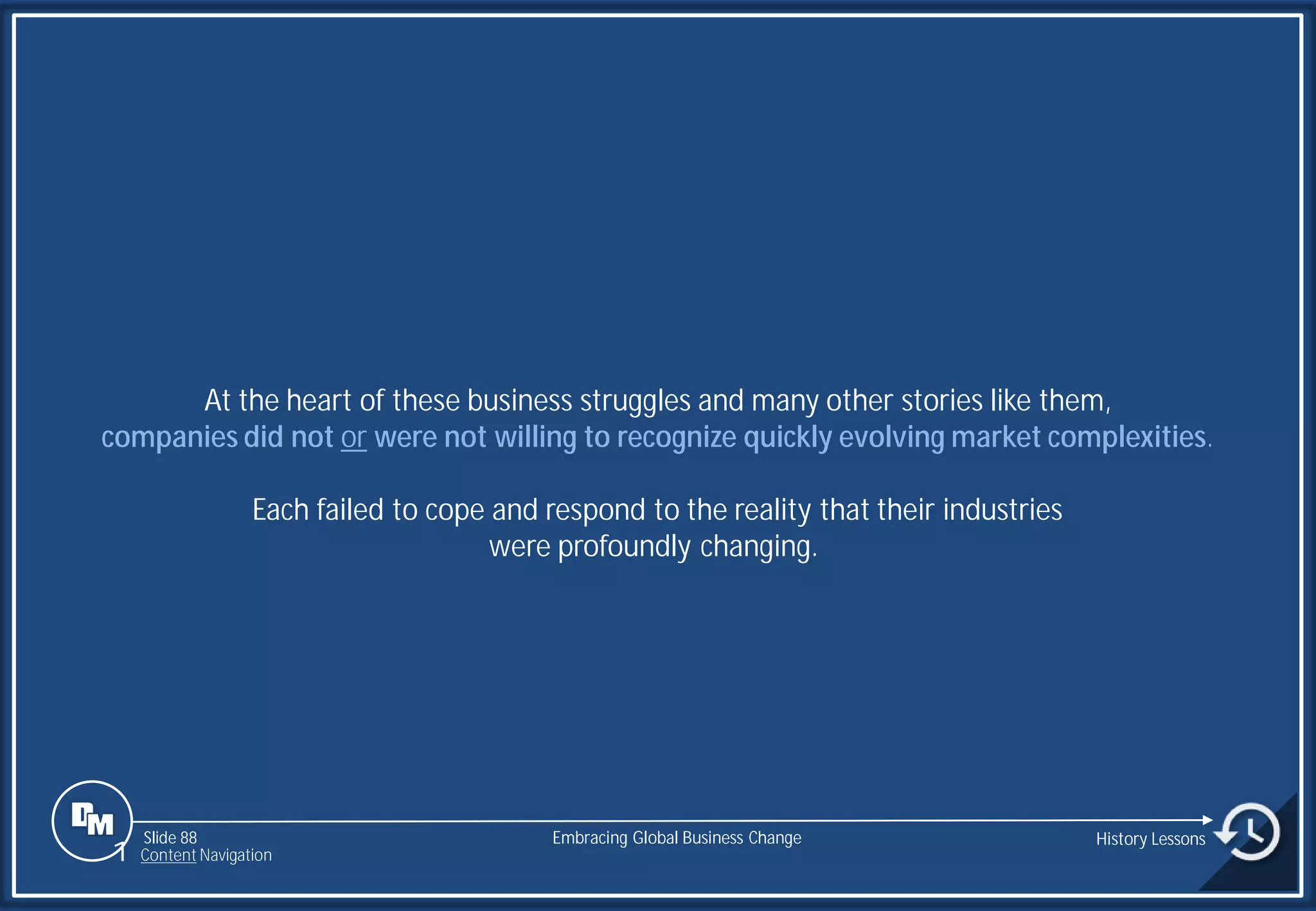 At the heart of these business struggles and many other stories like them, companies did not or were not willing to recognize quickly evolving market complexities.

Each failed to cope and respond to the reality that their industries were profoundly changing.

DM

Slide 88
Content Navigation

Embracing Global Business Change

History Lessons